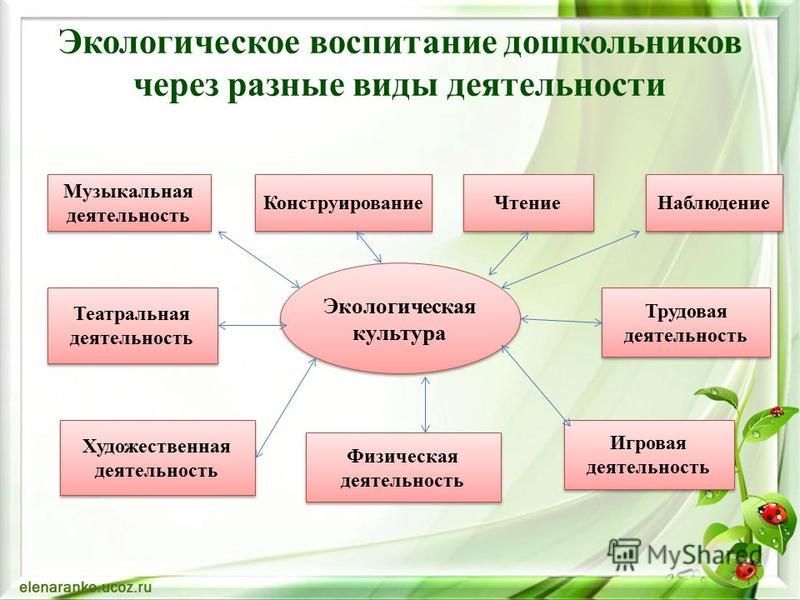 Экологическое воспитание дошкольников через разные виды деятельности

Музыкальная деятельность

Конструирование

Чтение

Наблюдение

Театральная деятельность

Экологическая культура

Трудовая деятельность

Художественная деятельность

Физическая деятельность

Игровая деятельность

MyShared

elenaranko.ucoz.ru